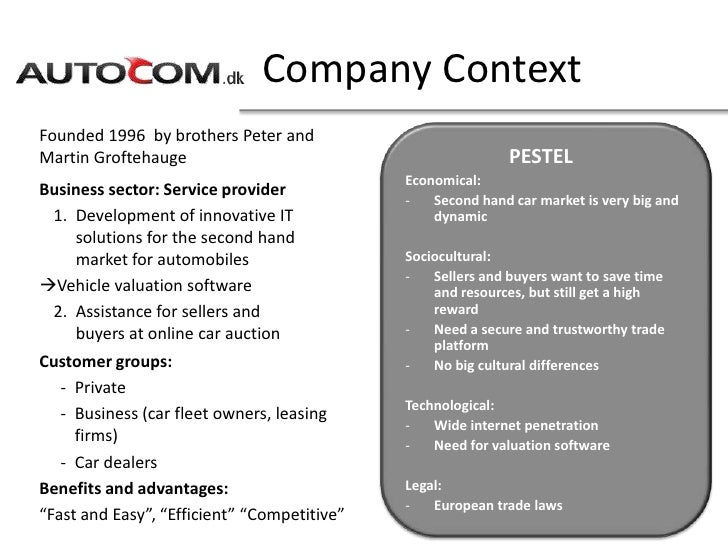 AUTOCOM.dk Company Context

Founded 1996 by brothers Peter and Martin Groftehauge

Business sector: Service provider

1. Development of innovative IT solutions for the second hand market for automobiles

→Vehicle valuation software

2. Assistance for sellers and buyers at online car auction

Customer groups:

- Private
- Business (car fleet owners, leasing firms)
- Car dealers

Benefits and advantages:

“Fast and Easy”, “Efficient” “Competitive”

PESTEL

Economical:
- Second hand car market is very big and dynamic

Sociocultural:
- Sellers and buyers want to save time and resources, but still get a high reward
- Need a secure and trustworthy trade platform
- No big cultural differences

Technological:
- Wide internet penetration
- Need for valuation software

Legal:
- European trade laws